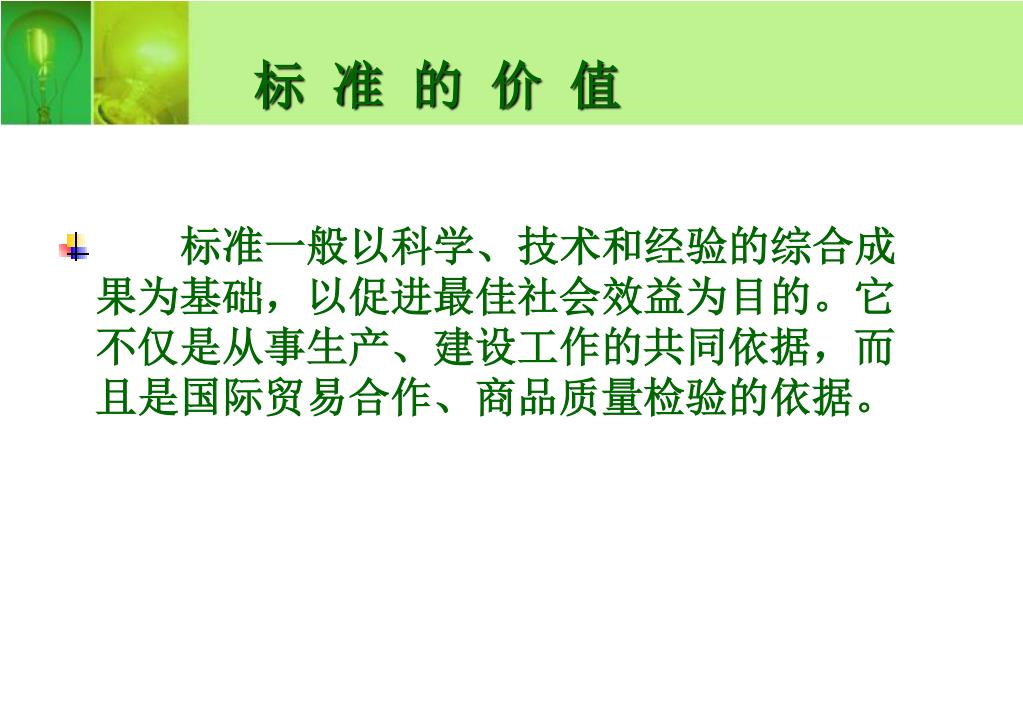 标 准 的 价 值

标准一般以科学、技术和经验的综合成果为基础，以促进最佳社会效益为目的。它不仅是从事生产、建设工作的共同依据，而且是国际贸易合作、商品质量检验的依据。